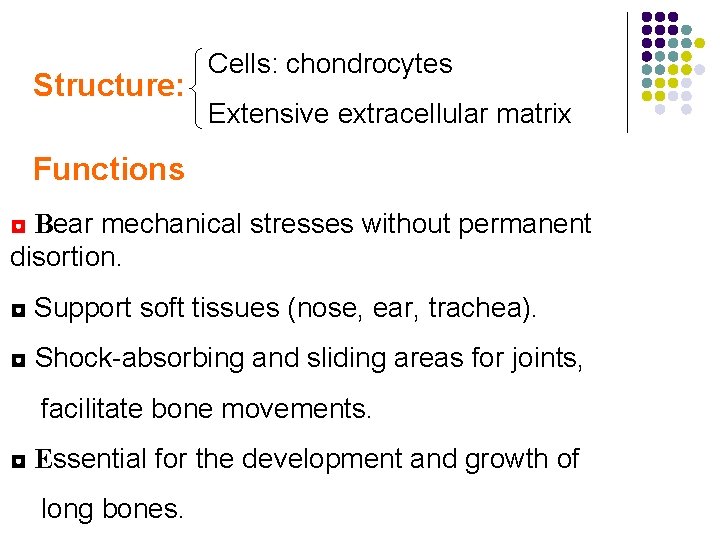 Structure: Cells: chondrocytes
Extensive extracellular matrix

Functions

◘ Bear mechanical stresses without permanent disortion.

◘ Support soft tissues (nose, ear, trachea).

◘ Shock-absorbing and sliding areas for joints, facilitate bone movements.

◘ Essential for the development and growth of long bones.